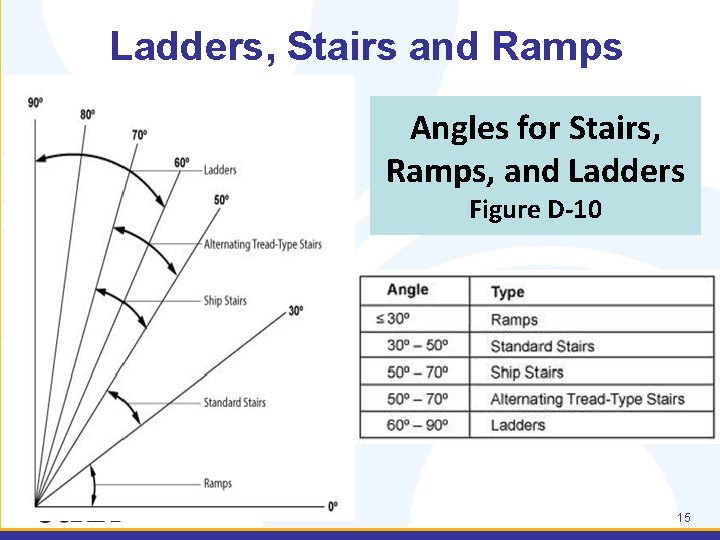 Ladders, Stairs and Ramps

90º
80º
70º
60º
50º
30º
0º
Ladders
Alternating Tread-Type Stairs
Ship Stairs
Standard Stairs
Ramps

Angles for Stairs, Ramps, and Ladders
Figure D-10

| Angle | Type |
|---|---|
| ≤ 30º | Ramps |
| 30º – 50º | Standard Stairs |
| 50º – 70º | Ship Stairs |
| 50º – 70º | Alternating Tread-Type Stairs |
| 60º – 90º | Ladders |

15